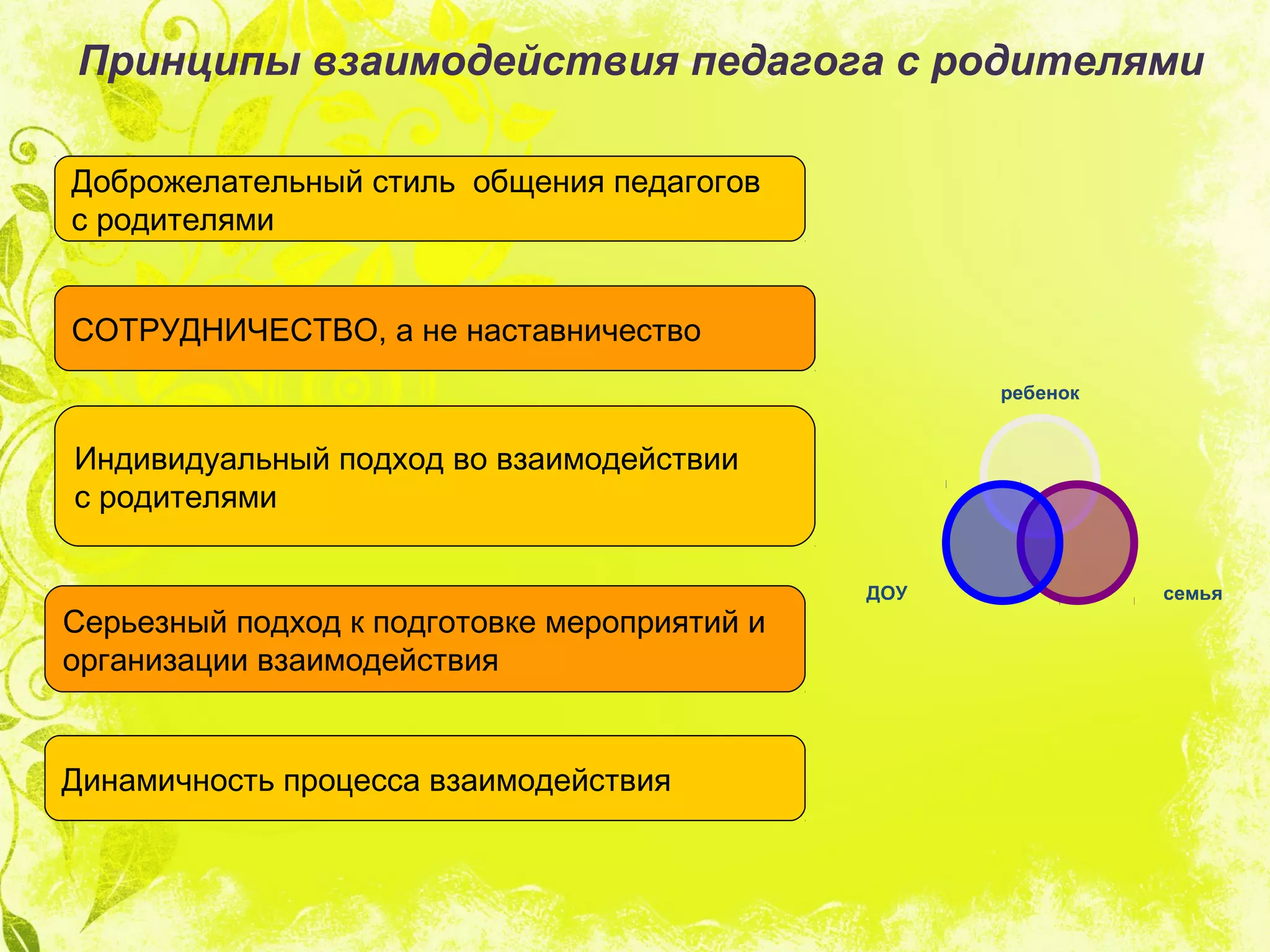 Принципы взаимодействия педагога с родителями

Доброжелательный стиль общения педагогов с родителями

СОТРУДНИЧЕСТВО, а не наставничество

Индивидуальный подход во взаимодействии с родителями

Серьезный подход к подготовке мероприятий и организации взаимодействия

Динамичность процесса взаимодействия

ребенок

ДОУ

семья